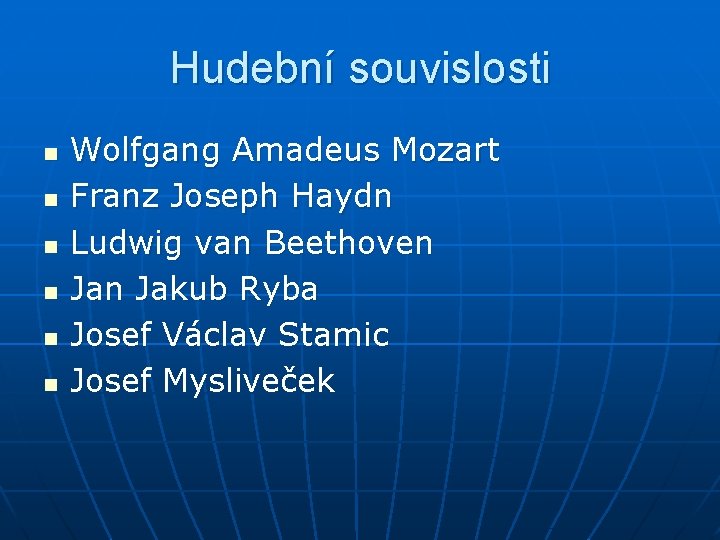 Hudební souvislosti

- Wolfgang Amadeus Mozart
- Franz Joseph Haydn
- Ludwig van Beethoven
- Jan Jakub Ryba
- Josef Václav Stamic
- Josef Mysliveček